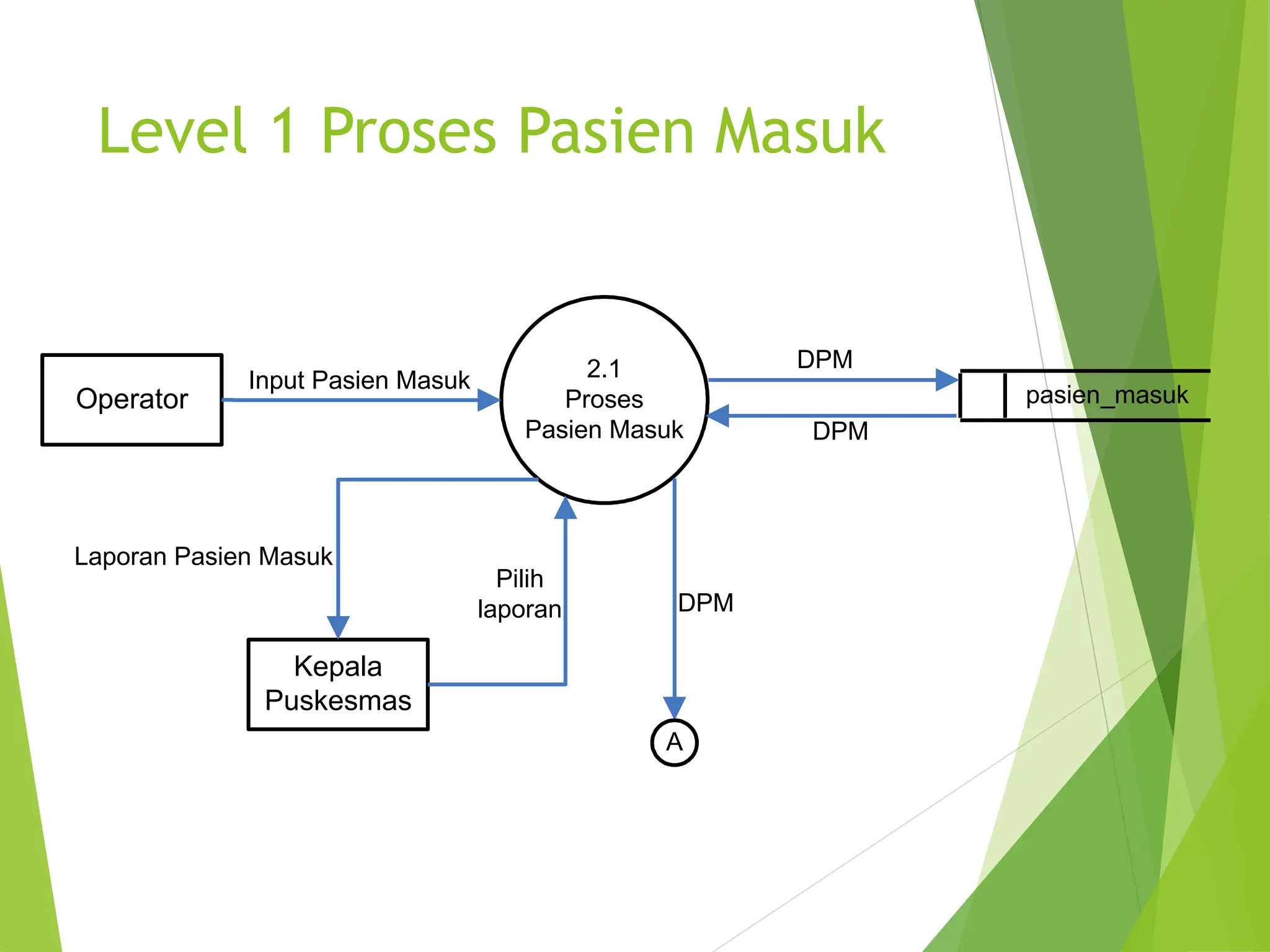 Level 1 Proses Pasien Masuk

Operator

Input Pasien Masuk

2.1
Proses
Pasien Masuk

DPM

pasien_masuk

DPM

Laporan Pasien Masuk

Pilih
laporan

DPM

Kepala
Puskesmas

A